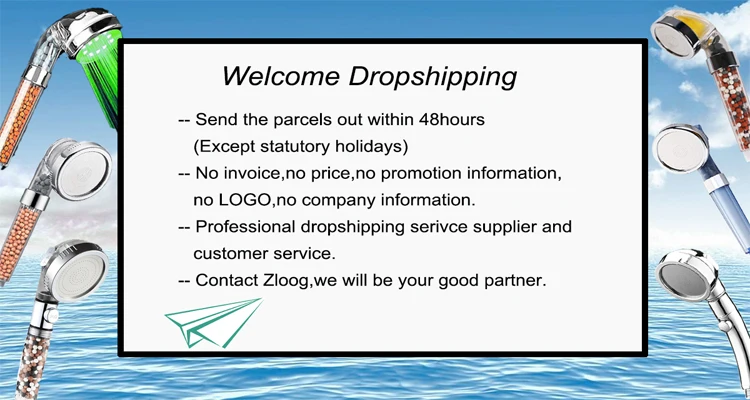 Welcome Dropshipping

-- Send the parcels out within 48hours
(Except statutory holidays)

-- No invoice,no price,no promotion information,
no LOGO,no company information.

-- Professional dropshipping serivce supplier and
customer service.

-- Contact Zloog,we will be your good partner.